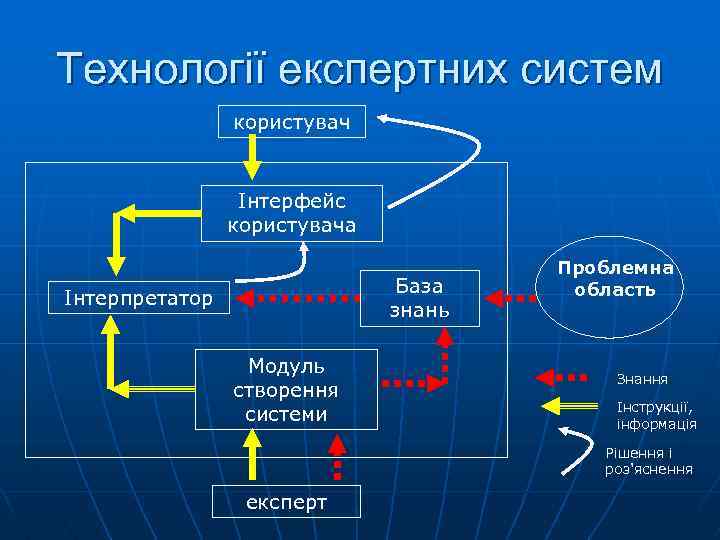 Технології експертних систем

користувач

Інтерфейс користувача

Інтерпретатор

База знань

Проблемна область

Модуль створення системи

експерт

Знання

Інструкції, інформація

Рішення і роз'яснення